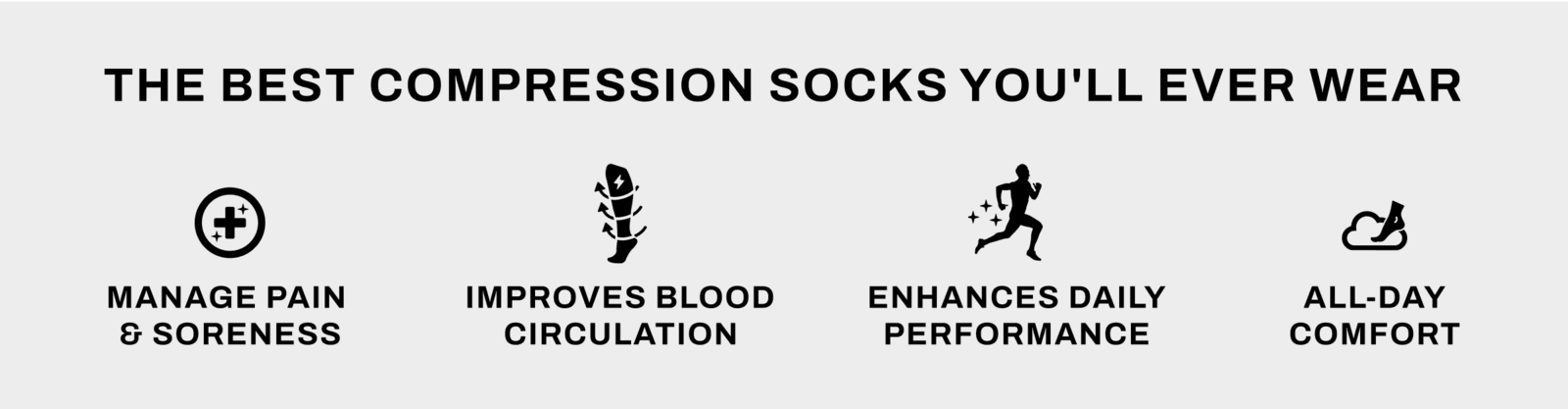 THE BEST COMPRESSION SOCKS YOU'LL EVER WEAR

MANAGE PAIN & SORENESS

IMPROVES BLOOD CIRCULATION

ENHANCES DAILY PERFORMANCE

ALL-DAY COMFORT